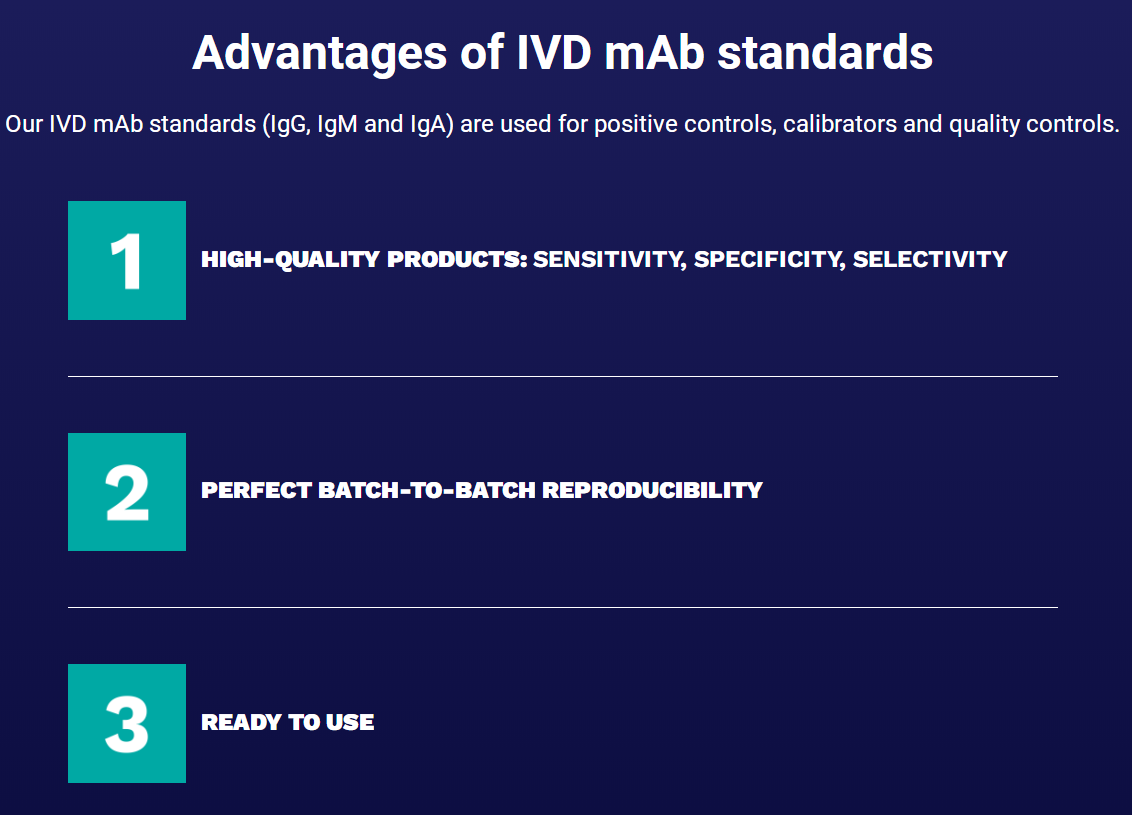 Advantages of IVD mAb standards

Our IVD mAb standards (IgG, IgM and IgA) are used for positive controls, calibrators and quality controls.

1

HIGH-QUALITY PRODUCTS: SENSITIVITY, SPECIFICITY, SELECTIVITY

2

PERFECT BATCH-TO-BATCH REPRODUCIBILITY

3

READY TO USE